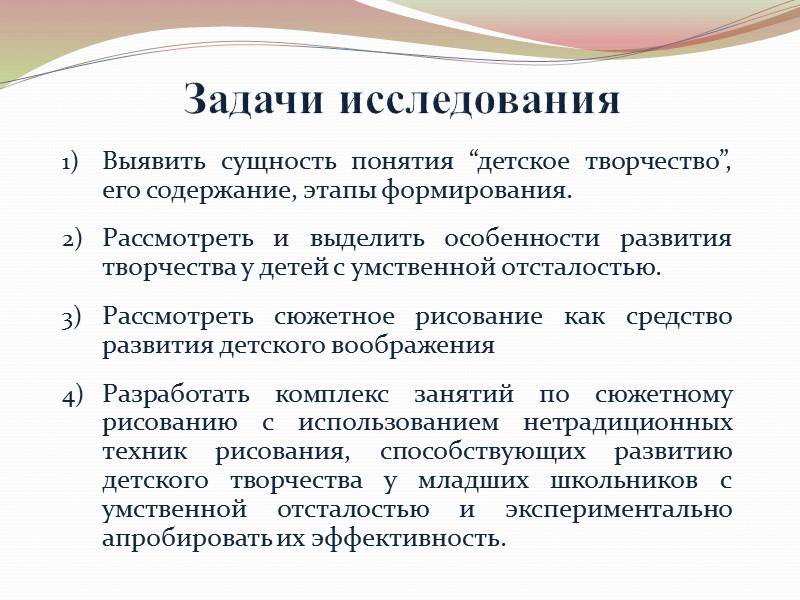 Задачи исследования

1) Выявить сущность понятия “детское творчество”, его содержание, этапы формирования.

2) Рассмотреть и выделить особенности развития творчества у детей с умственной отсталостью.

3) Рассмотреть сюжетное рисование как средство развития детского воображения

4) Разработать комплекс занятий по сюжетному рисованию с использованием нетрадиционных техник рисования, способствующих развитию детского творчества у младших школьников с умственной отсталостью и экспериментально апробировать их эффективность.